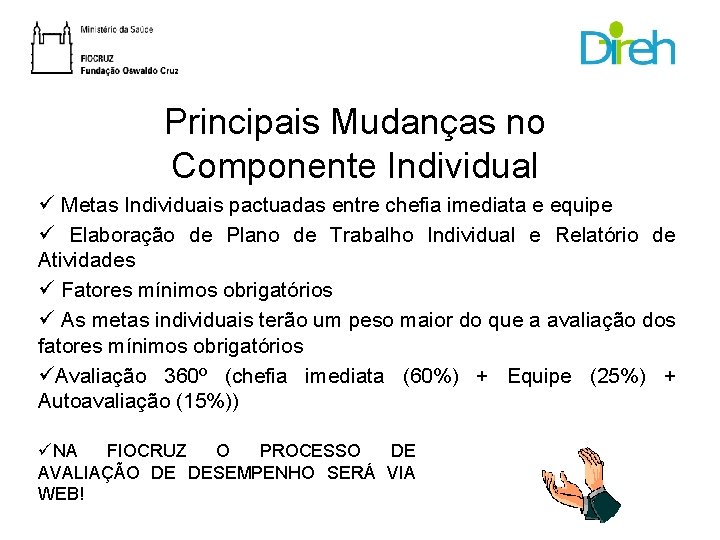 Ministério da Saúde

FIOCRUZ
Fundação Oswaldo Cruz

Direh

Principais Mudanças no Componente Individual

✓ Metas Individuais pactuadas entre chefia imediata e equipe

✓ Elaboração de Plano de Trabalho Individual e Relatório de Atividades

✓ Fatores mínimos obrigatórios

✓ As metas individuais terão um peso maior do que a avaliação dos fatores mínimos obrigatórios

✓Avaliação 360º (chefia imediata (60%) + Equipe (25%) + Autoavaliação (15%))

✓NA FIOCRUZ O PROCESSO DE AVALIAÇÃO DE DESEMPENHO SERÁ VIA WEB!